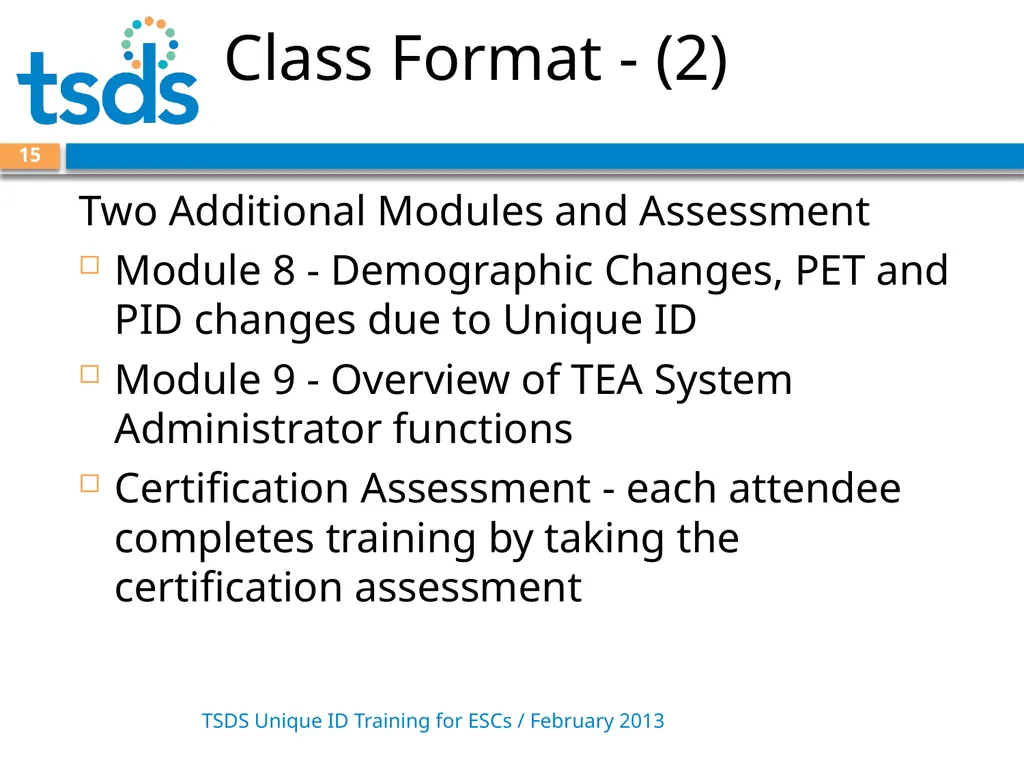 tsds

Class Format - (2)

15

Two Additional Modules and Assessment

Module 8 - Demographic Changes, PET and PID changes due to Unique ID

Module 9 - Overview of TEA System Administrator functions

Certification Assessment - each attendee completes training by taking the certification assessment

TSDS Unique ID Training for ESCs / February 2013